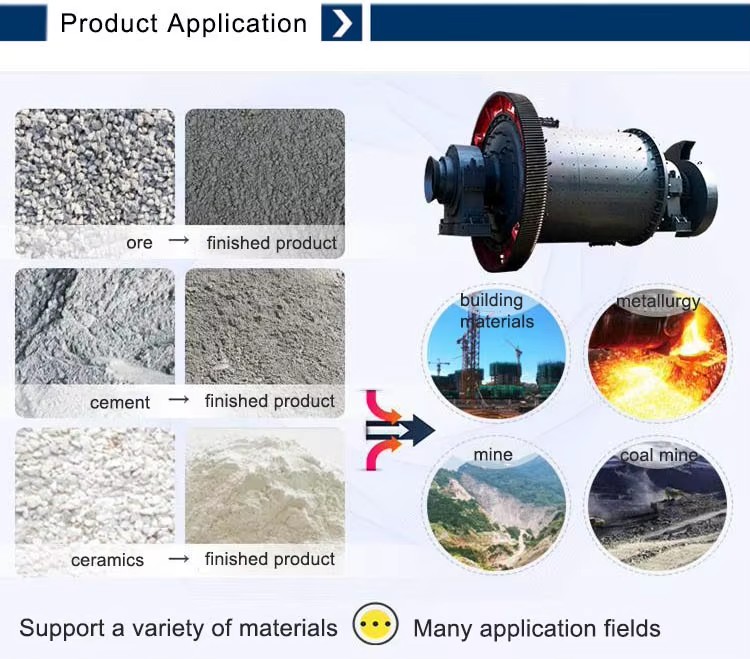 Product Application

ore → finished product

cement → finished product

ceramics → finished product

building materials

metallurgy

mine

coal mine

Support a variety of materials

Many application fields